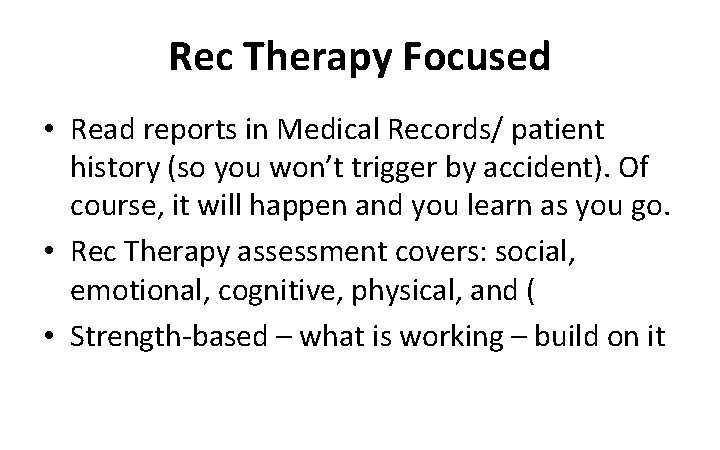 Rec Therapy Focused

• Read reports in Medical Records/ patient history (so you won't trigger by accident). Of course, it will happen and you learn as you go.

• Rec Therapy assessment covers: social, emotional, cognitive, physical, and (

• Strength-based – what is working – build on it